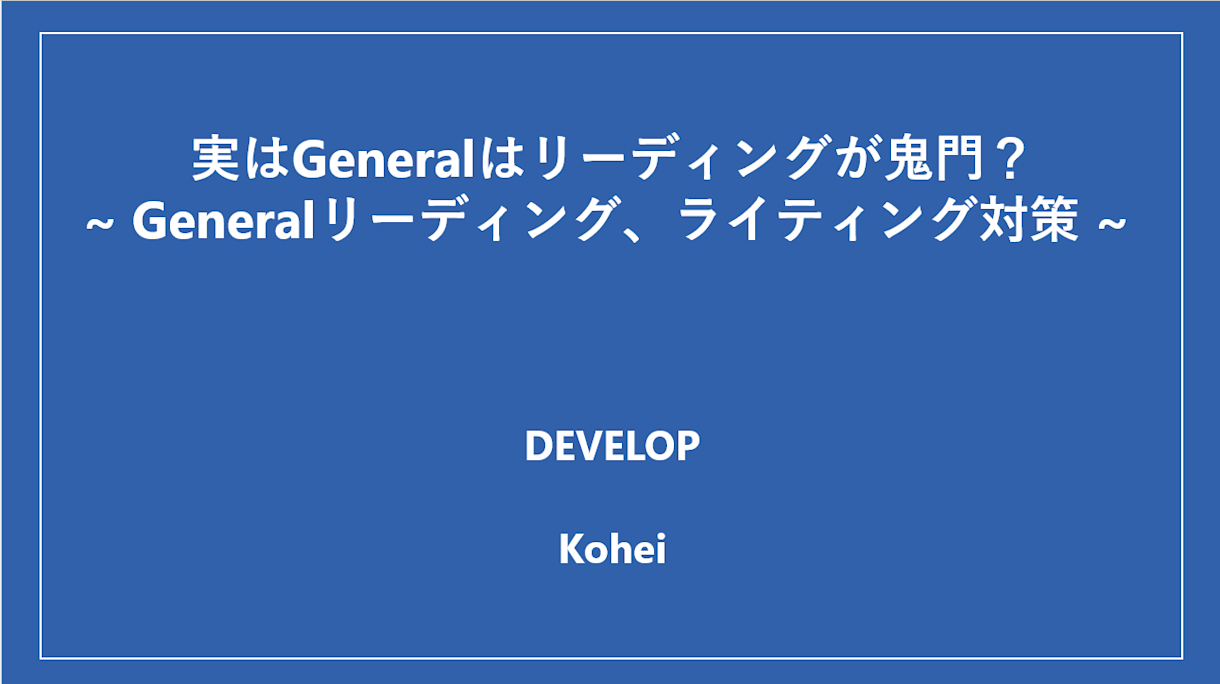 実はGeneralはリーディングが鬼門？
~ Generalリーディング、ライティング対策 ~

DEVELOP

Kohei